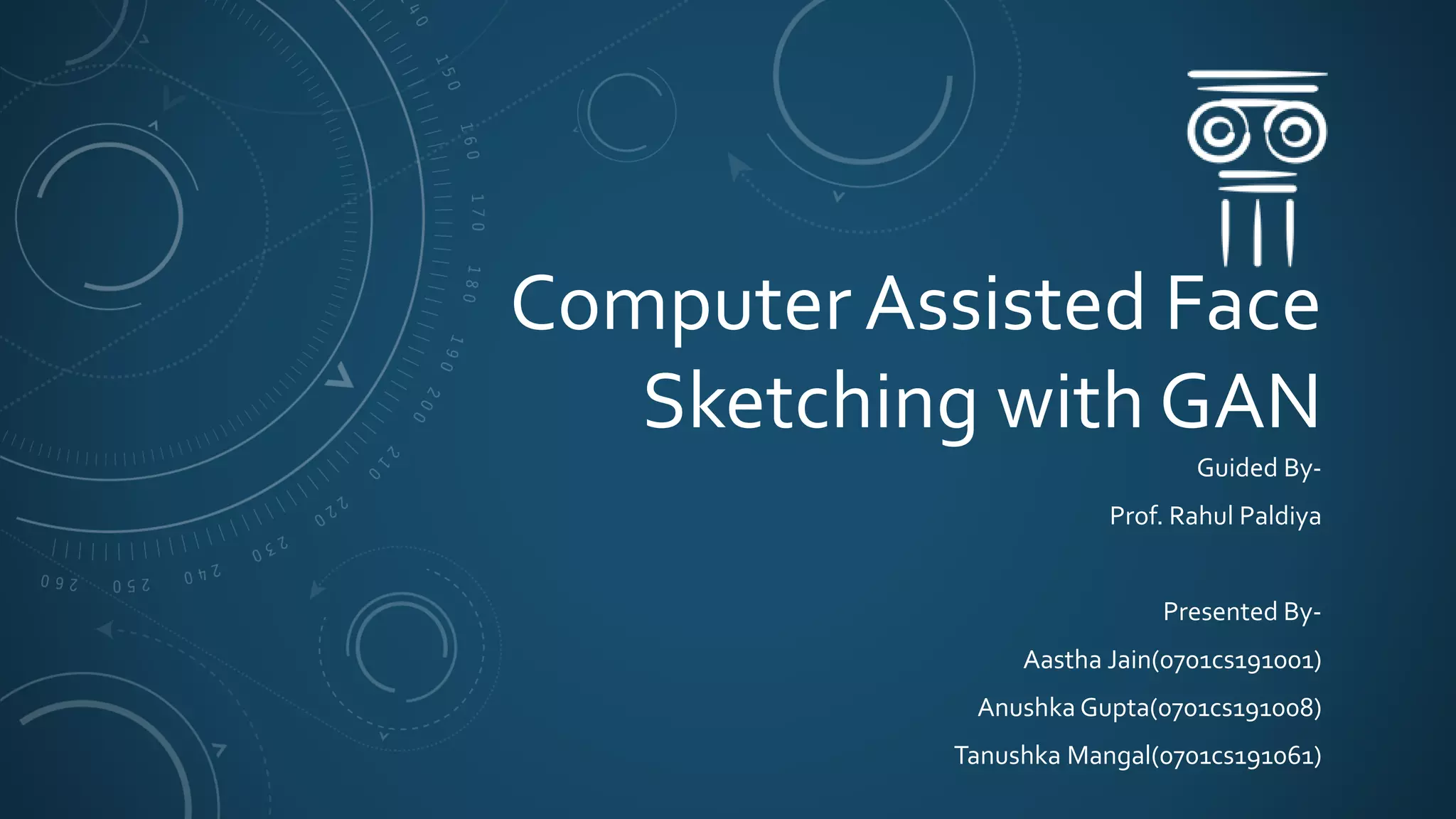 Computer Assisted Face Sketching with GAN

Guided By-

Prof. Rahul Paldiya

Presented By-

Aastha Jain(0701cs191001)

Anushka Gupta(0701cs191008)

Tanushka Mangal(0701cs191061)